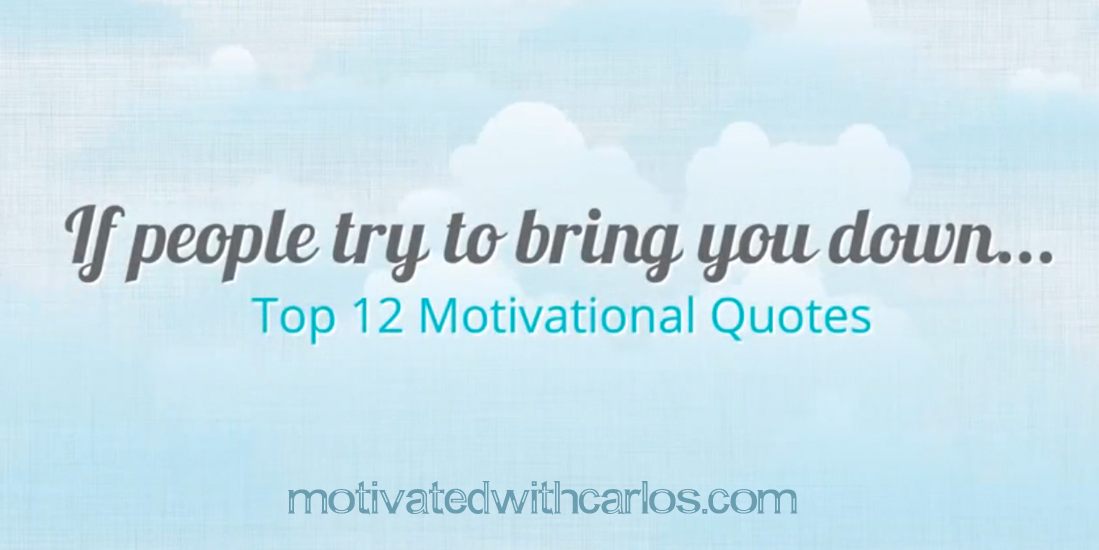 If people try to bring you down...
Top 12 Motivational Quotes

motivatedwithcarlos.com